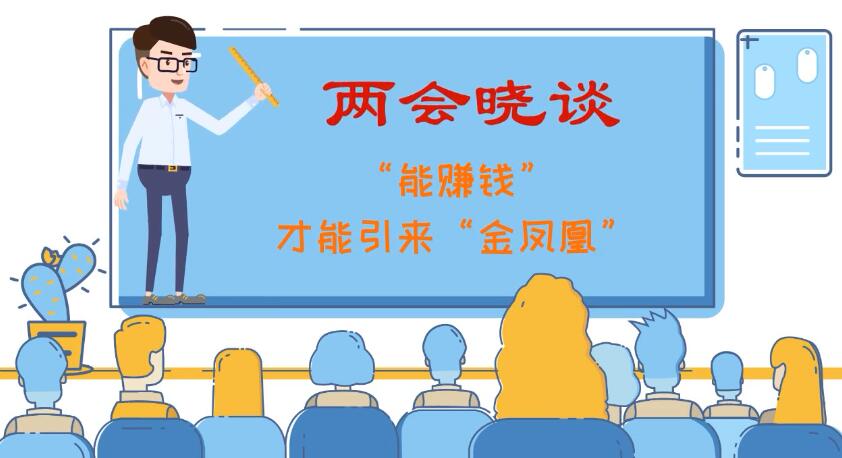 两会晓谈

“能赚钱”
才能引来“金凤凰”